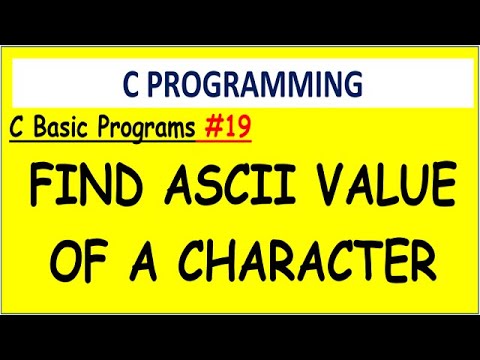 C PROGRAMMING

C Basic Programs #19

FIND ASCII VALUE OF A CHARACTER